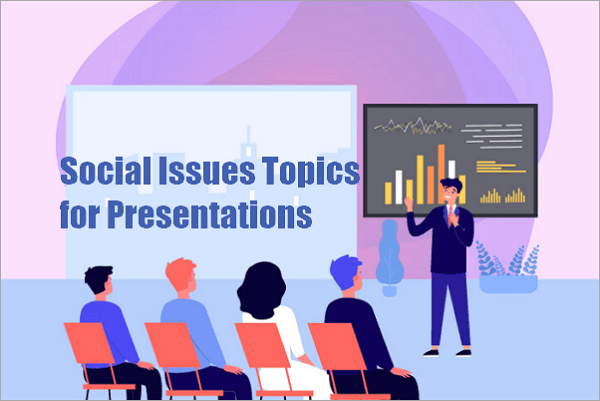 Social Issues Topics for Presentations